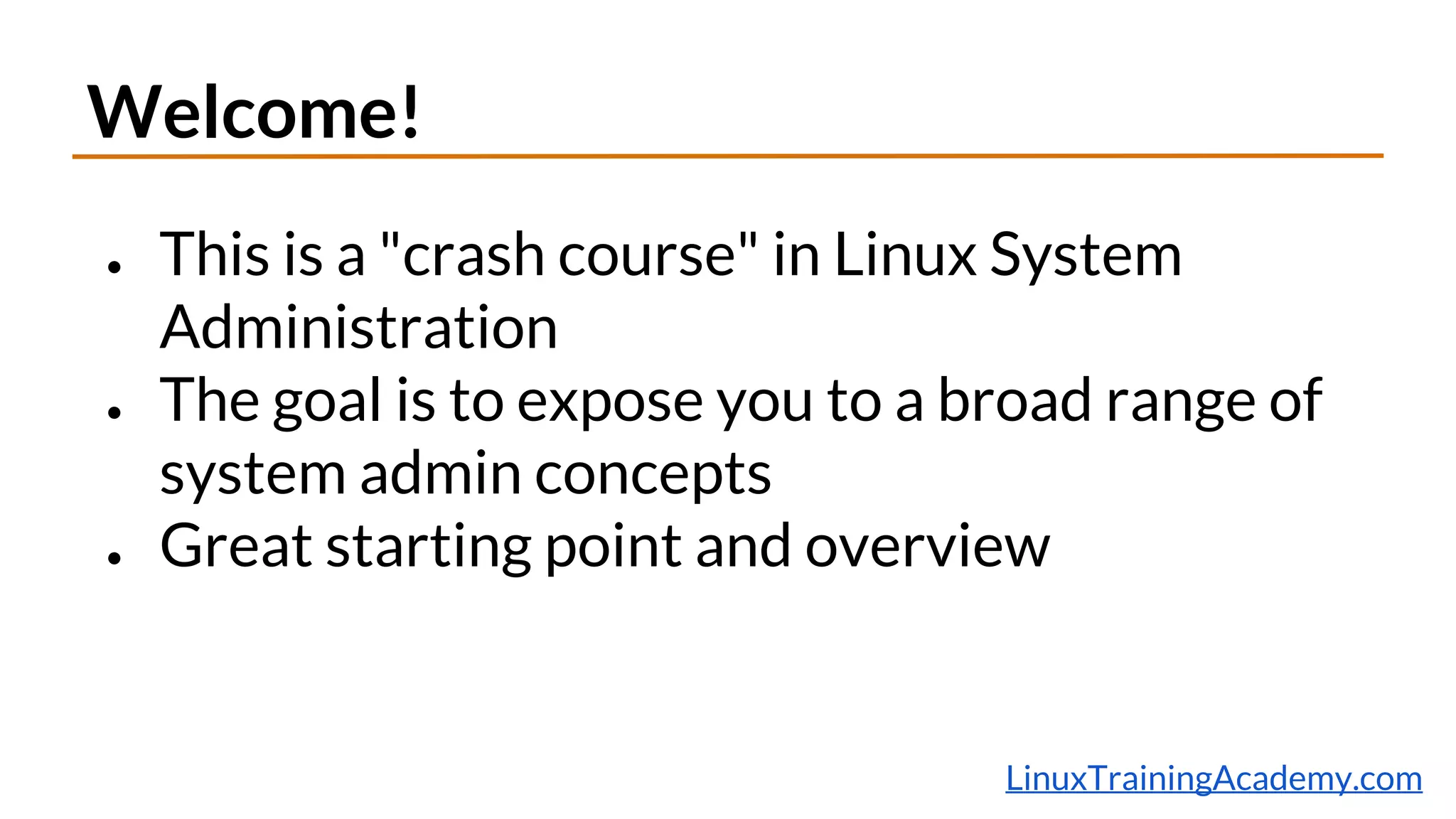 Welcome!

- This is a "crash course" in Linux System Administration
- The goal is to expose you to a broad range of system admin concepts
- Great starting point and overview

LinuxTrainingAcademy.com